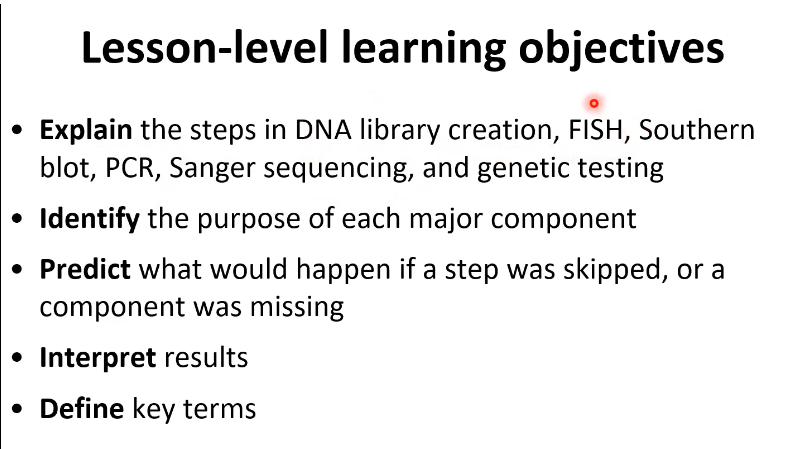 Lesson-level learning objectives

• Explain the steps in DNA library creation, FISH, Southern blot, PCR, Sanger sequencing, and genetic testing

• Identify the purpose of each major component

• Predict what would happen if a step was skipped, or a component was missing

• Interpret results

• Define key terms